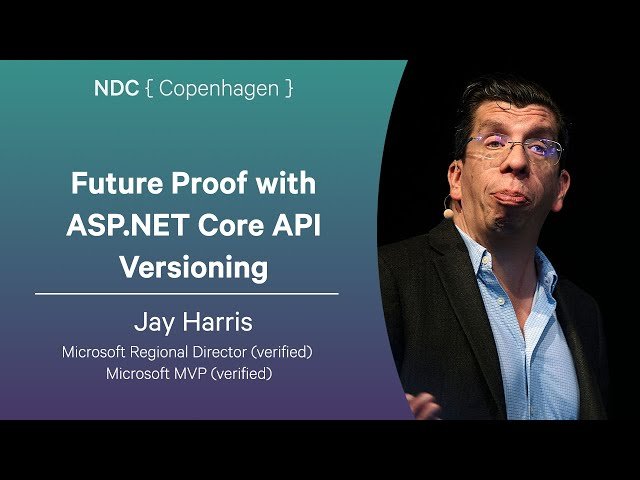 NDC { Copenhagen }

Future Proof with ASP.NET Core API Versioning

Jay Harris
Microsoft Regional Director (verified)
Microsoft MVP (verified)